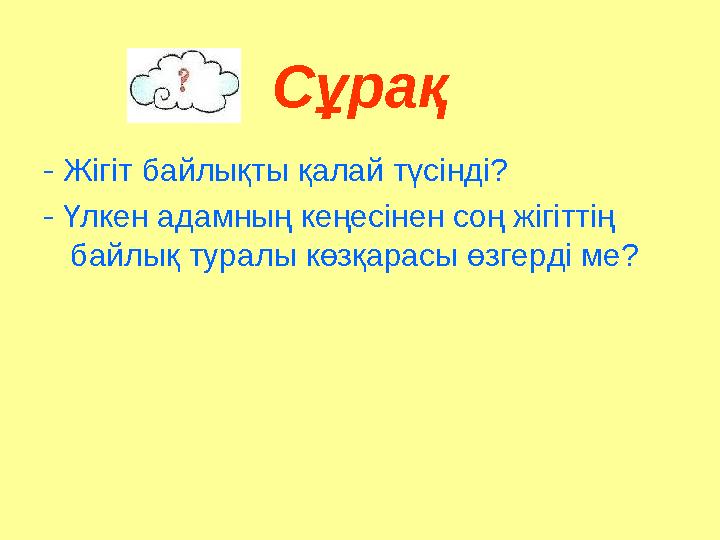 ?

Сұрақ

- Жігіт байлықты қалай түсінді?

- Үлкен адамның кеңесінен соң жігіттің байлық туралы көзқарасы өзгерді ме?